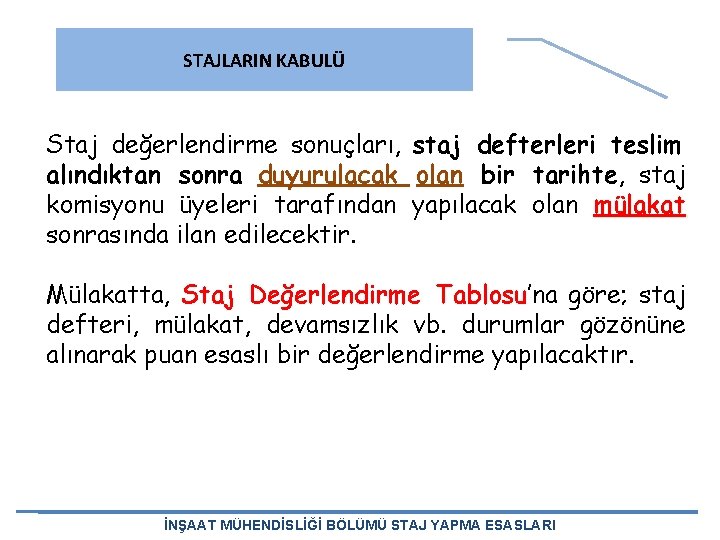 STAJLARIN KABULÜ

Staj değerlendirme sonuçları, staj defterleri teslim alındıktan sonra duyurulacak olan bir tarihte, staj komisyonu üyeleri tarafından yapılacak olan mülakat sonrasında ilan edilecektir.

Mülakatta, Staj Değerlendirme Tablosu'na göre; staj defteri, mülakat, devamsızlık vb. durumlar gözönüne alınarak puan esaslı bir değerlendirme yapılacaktır.

İNŞAAT MÜHENDİSLİĞİ BÖLÜMÜ STAJ YAPMA ESASLARI